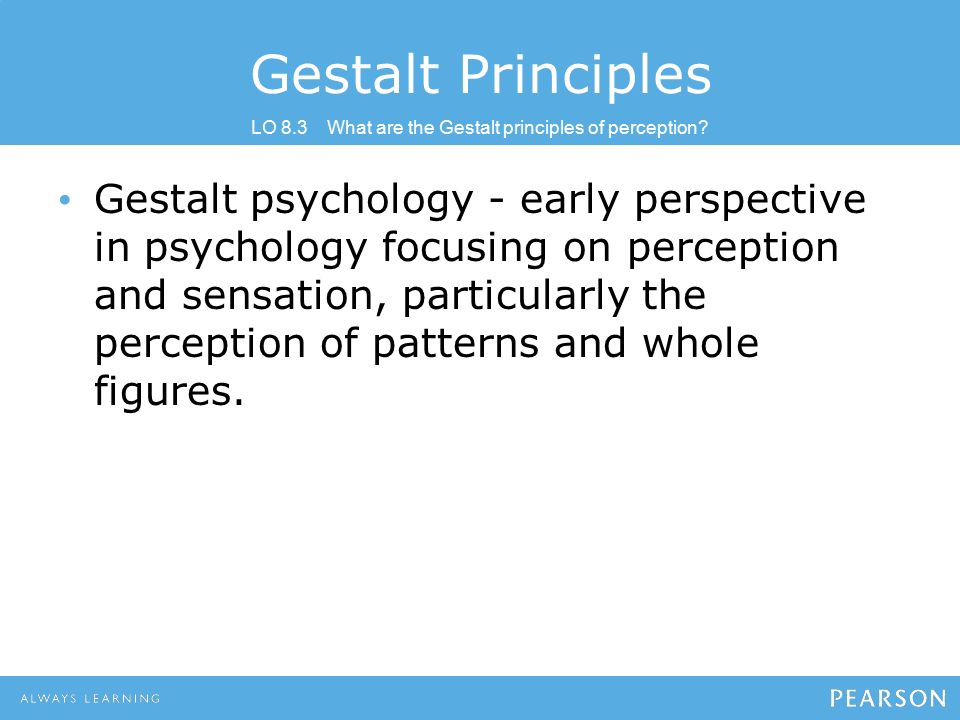 Gestalt Principles

LO 8.3 What are the Gestalt principles of perception?

• Gestalt psychology - early perspective in psychology focusing on perception and sensation, particularly the perception of patterns and whole figures.

ALWAYS LEARNING

PEARSON